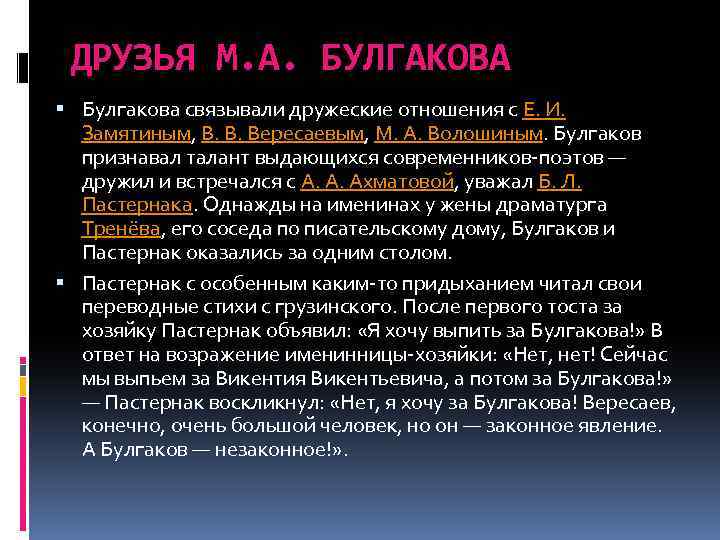 ДРУЗЬЯ М.А. БУЛГАКОВА

Булгакова связывали дружеские отношения с Е. И. Замятиным, В. В. Вересаевым, М. А. Волошиным. Булгаков признавал талант выдающихся современников-поэтов — дружил и встречался с А. А. Ахматовой, уважал Б. Л. Пастернака. Однажды на именинах у жены драматурга Тренёва, его соседа по писательскому дому, Булгаков и Пастернак оказались за одним столом.

Пастернак с особенным каким-то придыханием читал свои переводные стихи с грузинского. После первого тоста за хозяйку Пастернак объявил: «Я хочу выпить за Булгакова!» В ответ на возражение именинницы-хозяйки: «Нет, нет! Сейчас мы выпьем за Викентия Викентьевича, а потом за Булгакова!» — Пастернак воскликнул: «Нет, я хочу за Булгакова! Вересаев, конечно, очень большой человек, но он — законное явление. А Булгаков — незаконное!».